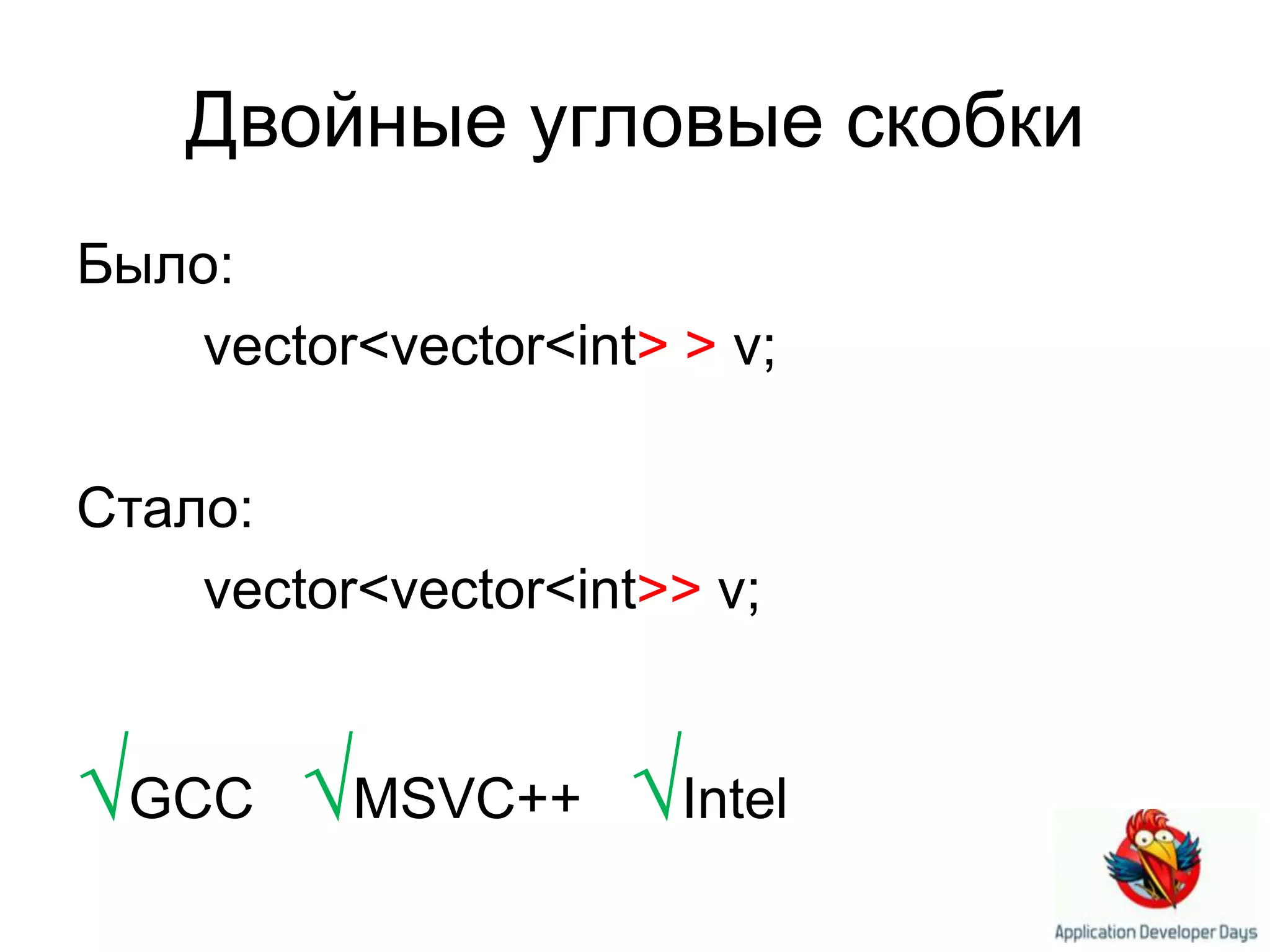 Двойные угловые скобки

Было:

vector<vector<int> > v;

Стало:

vector<vector<int>> v;

√GCC √MSVC++ √Intel

Application Developer Days